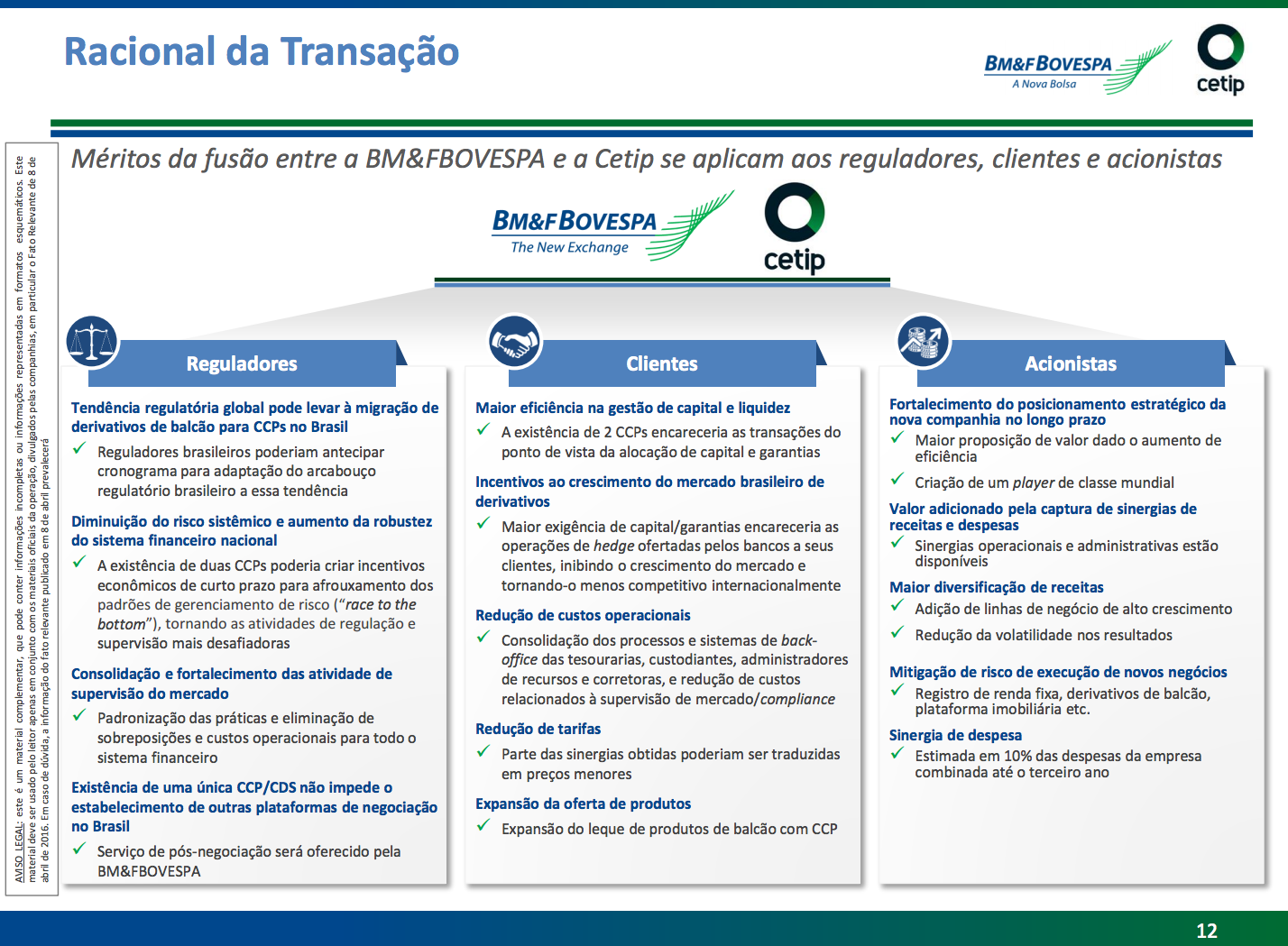 Racional da Transação

BM&FBOVESPA
A Nova Bolsa

cetip

AVISO LEGAL: este é um material complementar, que pode conter informações incompletas ou informações representadas em formatos esquemáticos. Este material deve ser usado pelo leitor apenas em conjunto com os materiais oficiais da operação, divulgados pelas companhias, em particular o Fato Relevante de 8 de abril de 2016. Em caso de dúvida, a informação do fato relevante publicado em 8 de abril prevalecerá

Méritos da fusão entre a BM&FBOVESPA e a Cetip se aplicam aos reguladores, clientes e acionistas

BM&FBOVESPA
The New Exchange

cetip

Reguladores

Tendência regulatória global pode levar à migração de derivativos de balcão para CCPs no Brasil

✓ Reguladores brasileiros poderiam antecipar cronograma para adaptação do arcabouço regulatório brasileiro a essa tendência

Diminuição do risco sistêmico e aumento da robustez do sistema financeiro nacional

✓ A existência de duas CCPs poderia criar incentivos econômicos de curto prazo para afrouxamento dos padrões de gerenciamento de risco ("race to the bottom"), tornando as atividades de regulação e supervisão mais desafiadoras

Consolidação e fortalecimento das atividade de supervisão do mercado

✓ Padronização das práticas e eliminação de sobreposições e custos operacionais para todo o sistema financeiro

Existência de uma única CCP/CDS não impede o estabelecimento de outras plataformas de negociação no Brasil

✓ Serviço de pós-negociação será oferecido pela BM&FBOVESPA

Clientes

Maior eficiência na gestão de capital e liquidez

✓ A existência de 2 CCPs encareceria as transações do ponto de vista da alocação de capital e garantias

Incentivos ao crescimento do mercado brasileiro de derivativos

✓ Maior exigência de capital/garantias encareceria as operações de hedge ofertadas pelos bancos a seus clientes, inibindo o crescimento do mercado e tornando-o menos competitivo internacionalmente

Redução de custos operacionais

✓ Consolidação dos processos e sistemas de back-office das tesourarias, custodiantes, administradores de recursos e corretoras, e redução de custos relacionados à supervisão de mercado/compliance

Redução de tarifas

✓ Parte das sinergias obtidas poderiam ser traduzidas em preços menores

Expansão da oferta de produtos

✓ Expansão do leque de produtos de balcão com CCP

Acionistas

Fortalecimento do posicionamento estratégico da nova companhia no longo prazo

✓ Maior proposição de valor dado o aumento de eficiência

✓ Criação de um player de classe mundial

Valor adicionado pela captura de sinergias de receitas e despesas

✓ Sinergias operacionais e administrativas estão disponíveis

Maior diversificação de receitas

✓ Adição de linhas de negócio de alto crescimento

✓ Redução da volatilidade nos resultados

Mitigação de risco de execução de novos negócios

✓ Registro de renda fixa, derivativos de balcão, plataforma imobiliária etc.

Sinergia de despesa

✓ Estimada em 10% das despesas da empresa combinada até o terceiro ano

12